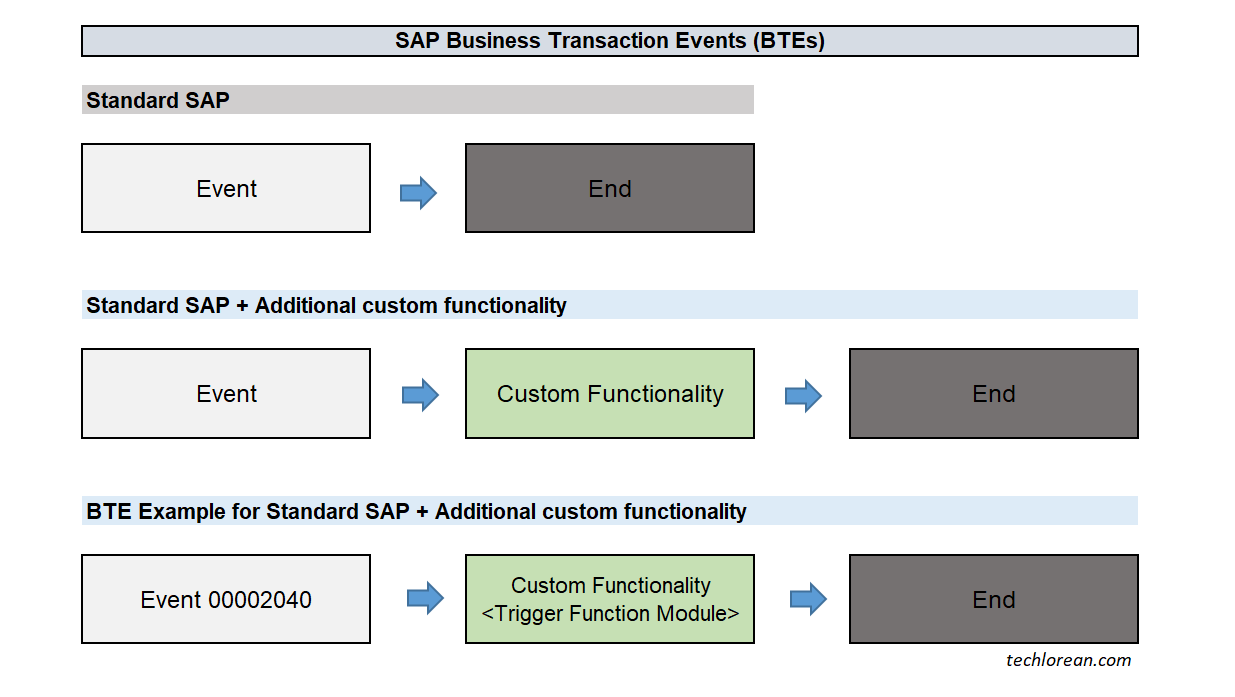 SAP Business Transaction Events (BTEs)

Standard SAP

Event

End

Standard SAP + Additional custom functionality

Event

Custom Functionality

End

BTE Example for Standard SAP + Additional custom functionality

Event 00002040

Custom Functionality
<Trigger Function Module>

End

techlorean.com